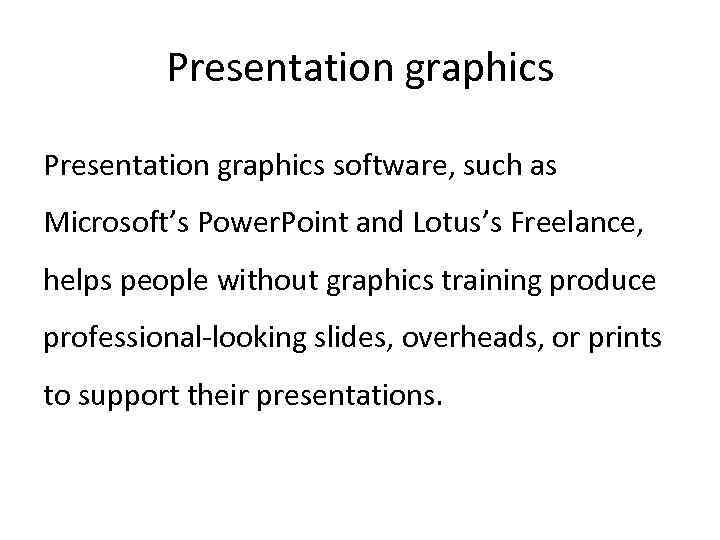 Presentation graphics

Presentation graphics software, such as Microsoft’s PowerPoint and Lotus’s Freelance, helps people without graphics training produce professional-looking slides, overheads, or prints to support their presentations.